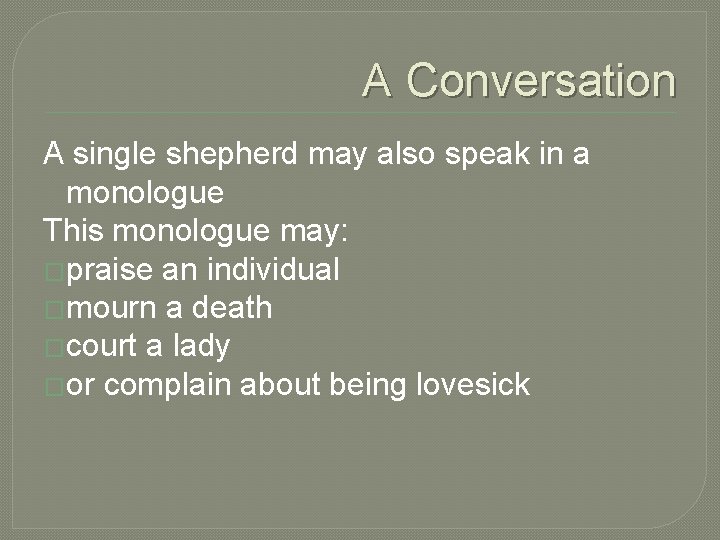 A Conversation

A single shepherd may also speak in a monologue

This monologue may:

praise an individual

mourn a death

court a lady

or complain about being lovesick